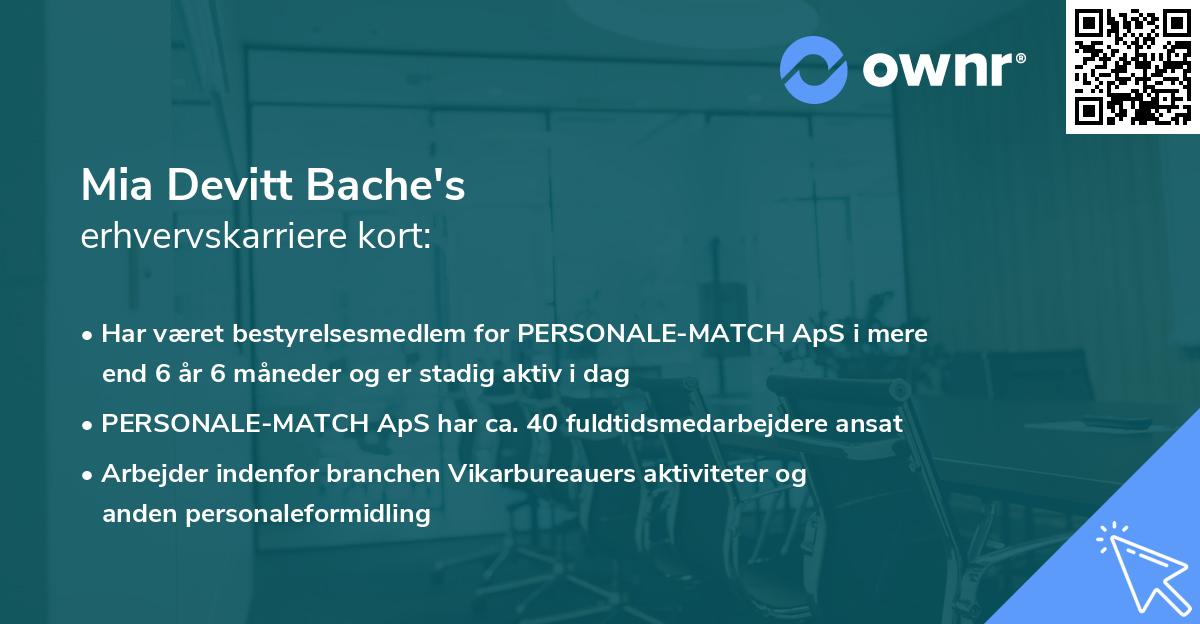 ownr®

Mia Devitt Bache's
erhvervskarriere kort:

• Har været bestyrelsesmedlem for PERSONALE-MATCH ApS i mere end 6 år 6 måneder og er stadig aktiv i dag

• PERSONALE-MATCH ApS har ca. 40 fuldtidsmedarbejdere ansat

• Arbejder indenfor branchen Vikarbureauers aktiviteter og anden personaleformidling